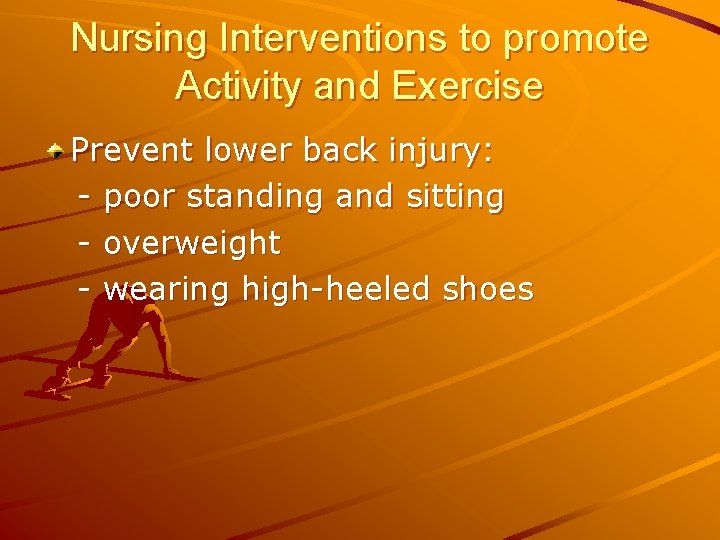 Nursing Interventions to promote Activity and Exercise

Prevent lower back injury:
- poor standing and sitting
- overweight
- wearing high-heeled shoes